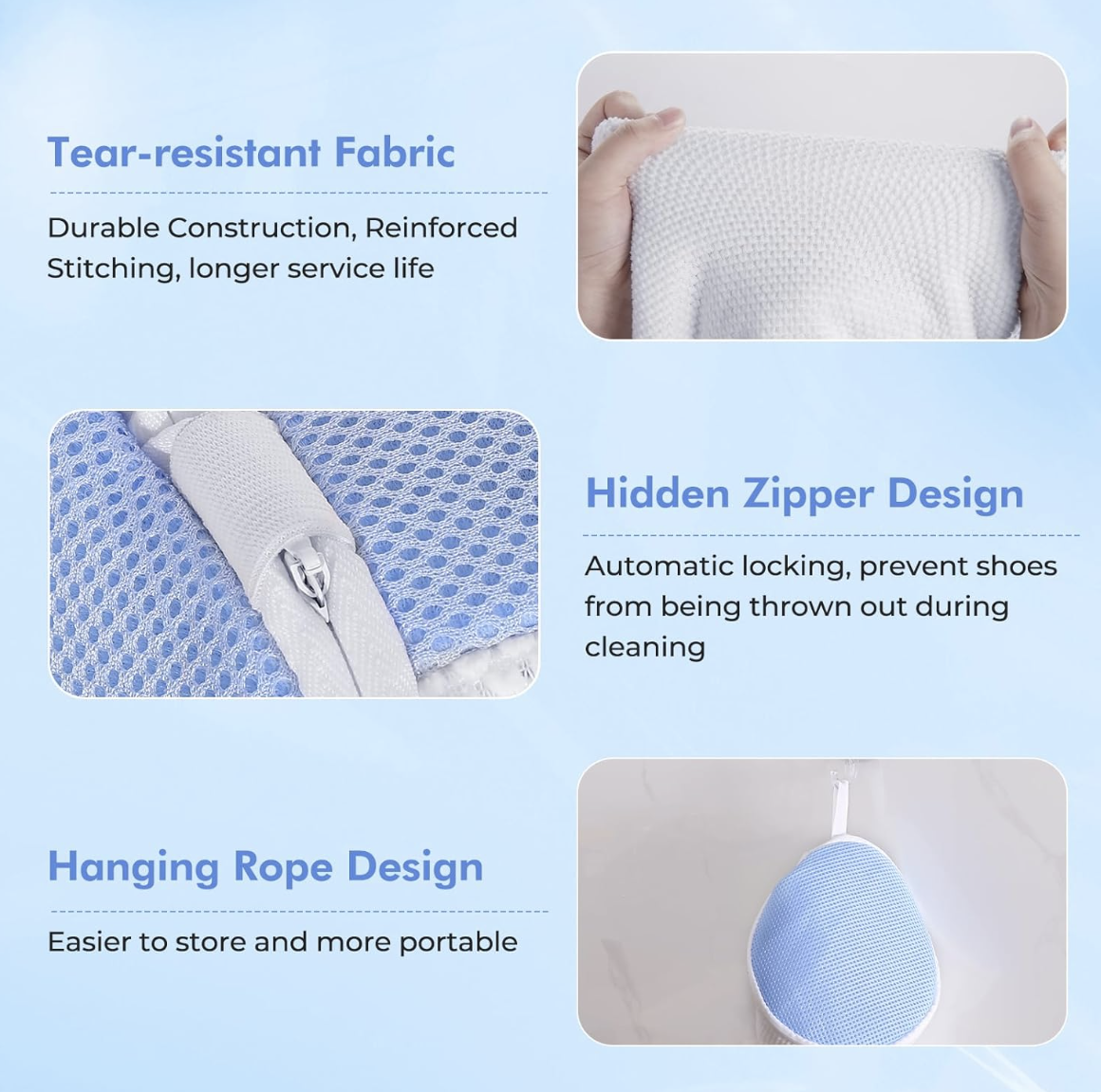 Tear-resistant Fabric

Durable Construction, Reinforced Stitching, longer service life

Hidden Zipper Design

Automatic locking, prevent shoes from being thrown out during cleaning

Hanging Rope Design

Easier to store and more portable